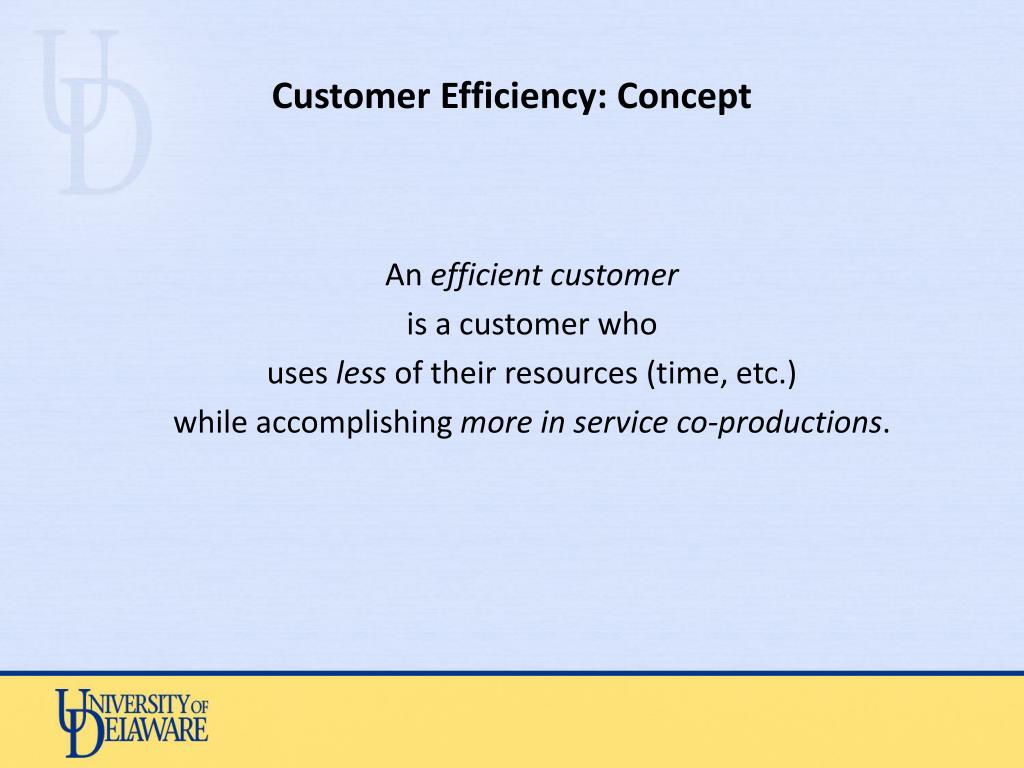 Customer Efficiency: Concept

An efficient customer
is a customer who
uses less of their resources (time, etc.)
while accomplishing more in service co-productions.

UNIVERSITY OF DELAWARE